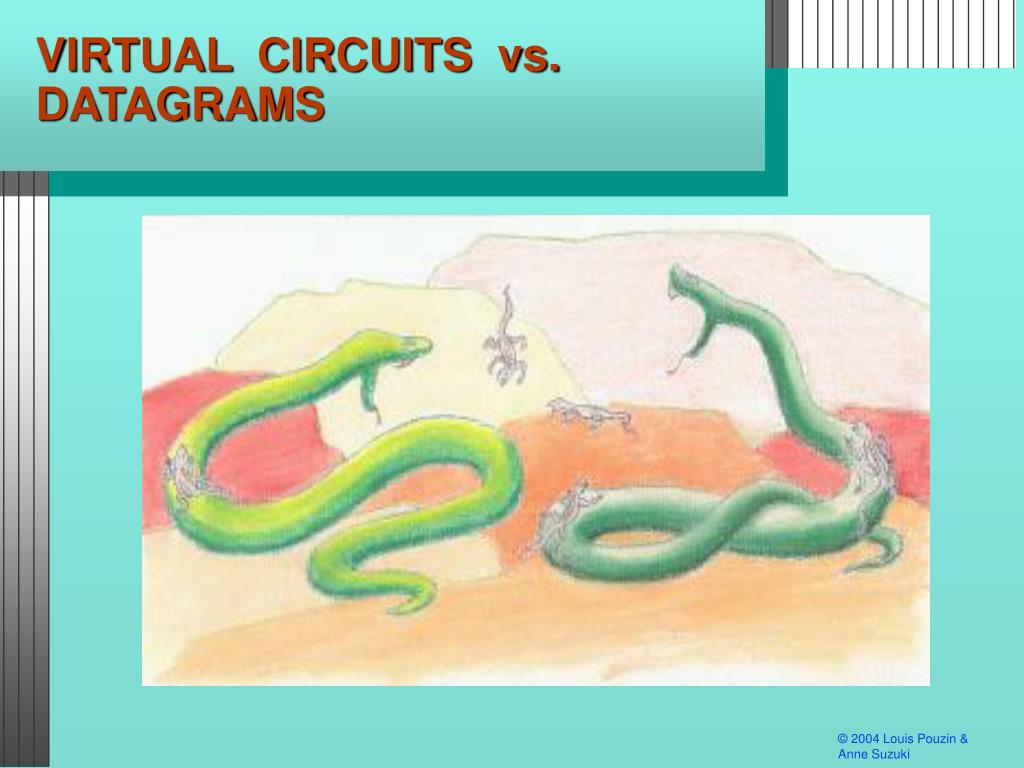 VIRTUAL CIRCUITS vs. DATAGRAMS

© 2004 Louis Pouzin & Anne Suzuki